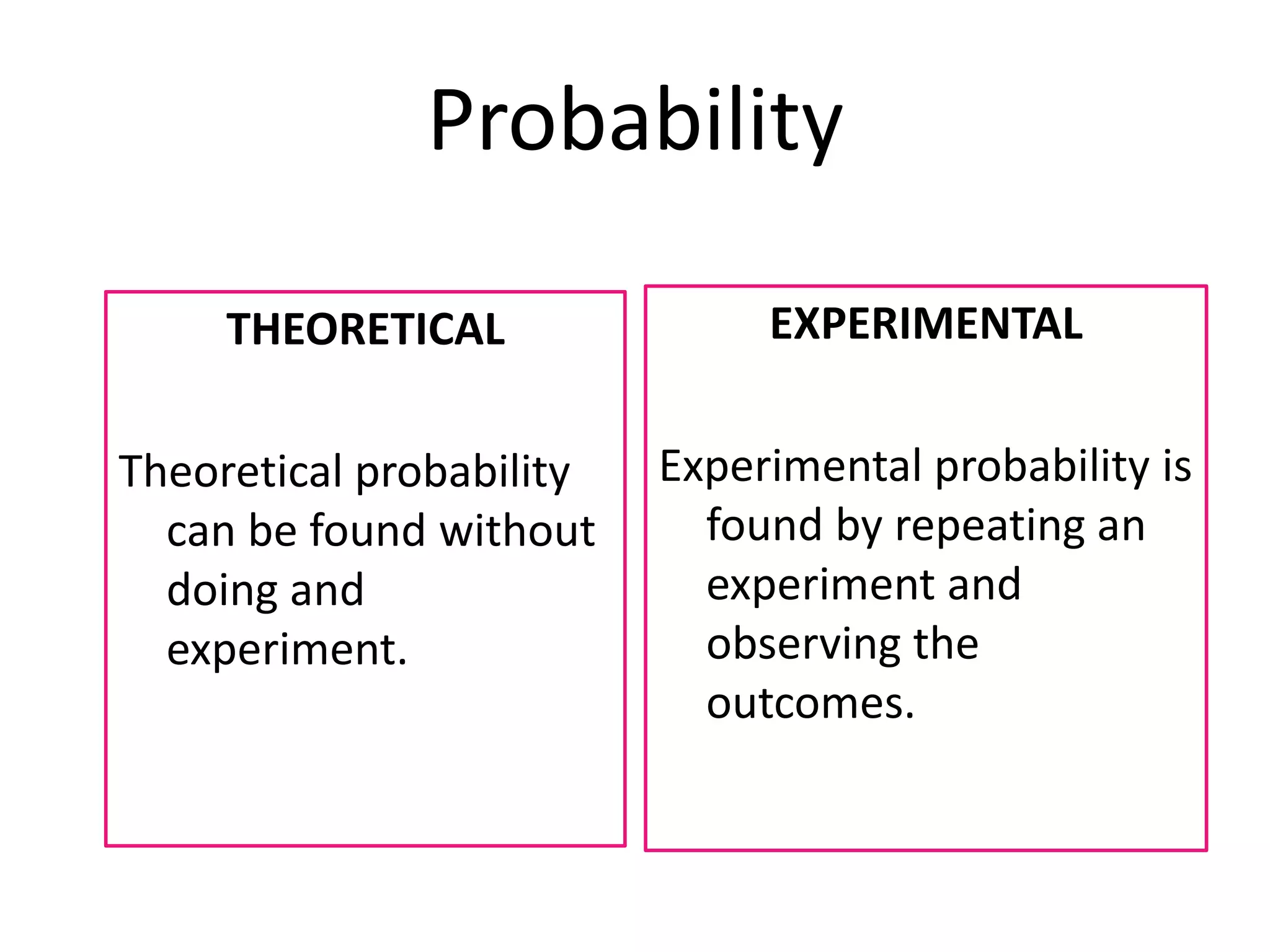 Probability

THEORETICAL

Theoretical probability can be found without doing and experiment.

EXPERIMENTAL

Experimental probability is found by repeating an experiment and observing the outcomes.